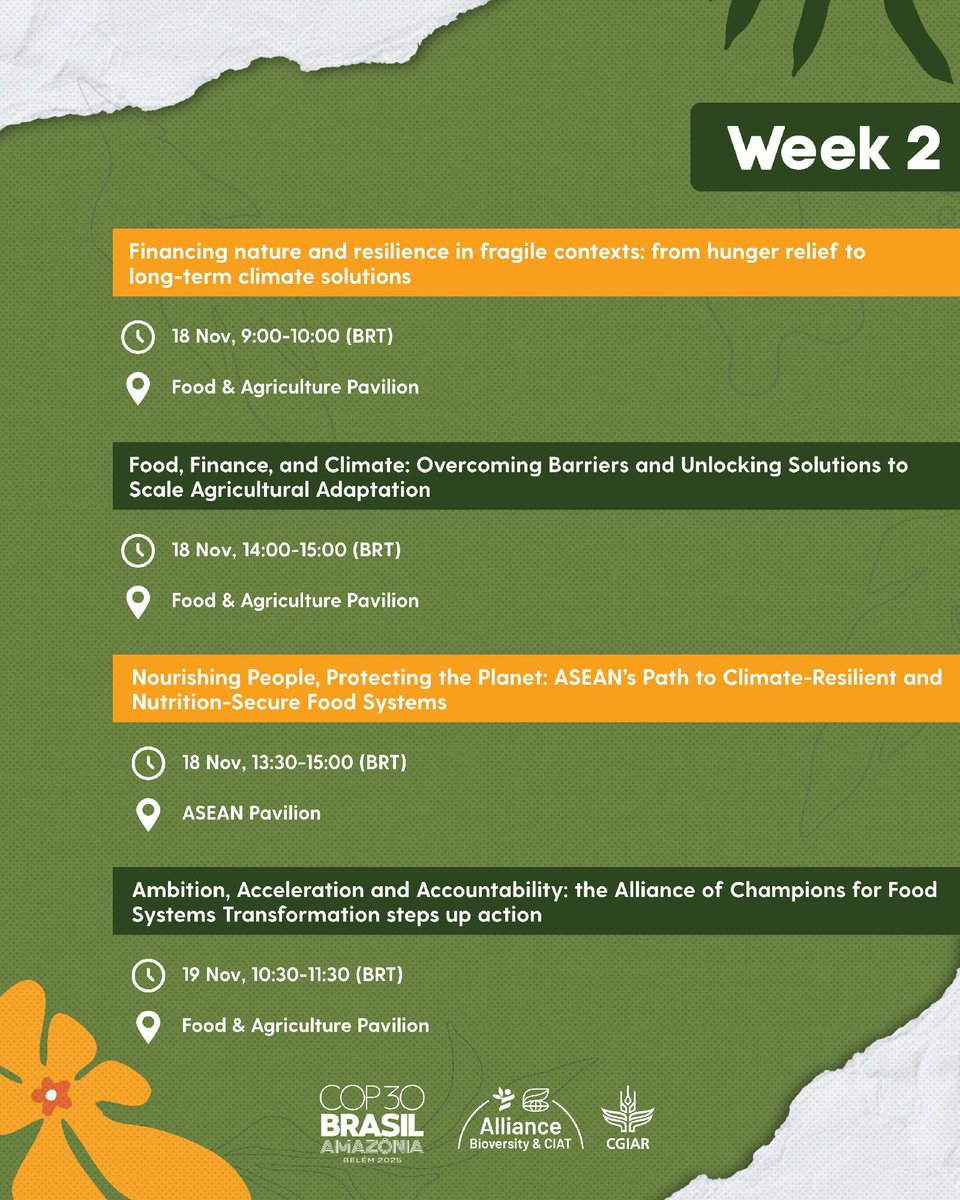 Week 2

Financing nature and resilience in fragile contexts: from hunger relief to long-term climate solutions

18 Nov, 9:00-10:00 (BRT)

Food & Agriculture Pavilion

Food, Finance, and Climate: Overcoming Barriers and Unlocking Solutions to Scale Agricultural Adaptation

18 Nov, 14:00-15:00 (BRT)

Food & Agriculture Pavilion

Nourishing People, Protecting the Planet: ASEAN's Path to Climate-Resilient and Nutrition-Secure Food Systems

18 Nov, 13:30-15:00 (BRT)

ASEAN Pavilion

Ambition, Acceleration and Accountability: the Alliance of Champions for Food Systems Transformation steps up action

19 Nov, 10:30-11:30 (BRT)

Food & Agriculture Pavilion

COP30 BRASIL AMAZÔNIA BELÉM 2025

Alliance Bioversity & CIAT

CGIAR